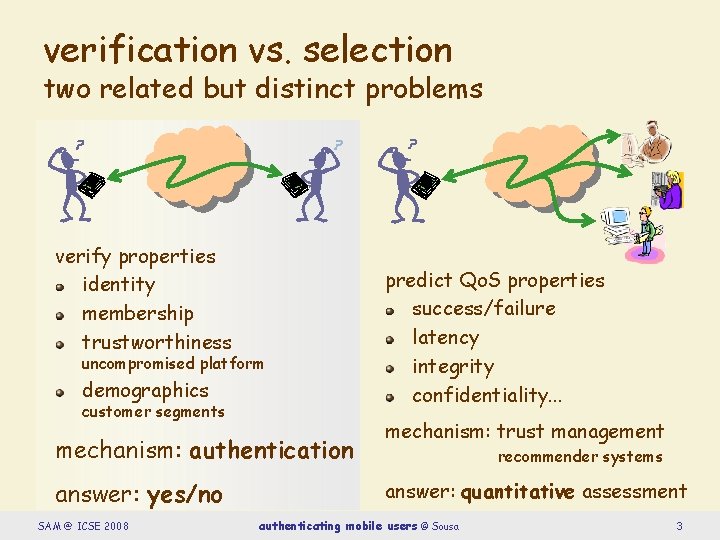 verification vs. selection
two related but distinct problems

verify properties
• identity
• membership
• trustworthiness
uncompromised platform
• demographics
customer segments

mechanism: authentication

answer: yes/no

predict QoS properties
• success/failure
• latency
• integrity
• confidentiality...

mechanism: trust management
recommender systems

answer: quantitative assessment

SAM @ ICSE 2008 authenticating mobile users @ Sousa 3